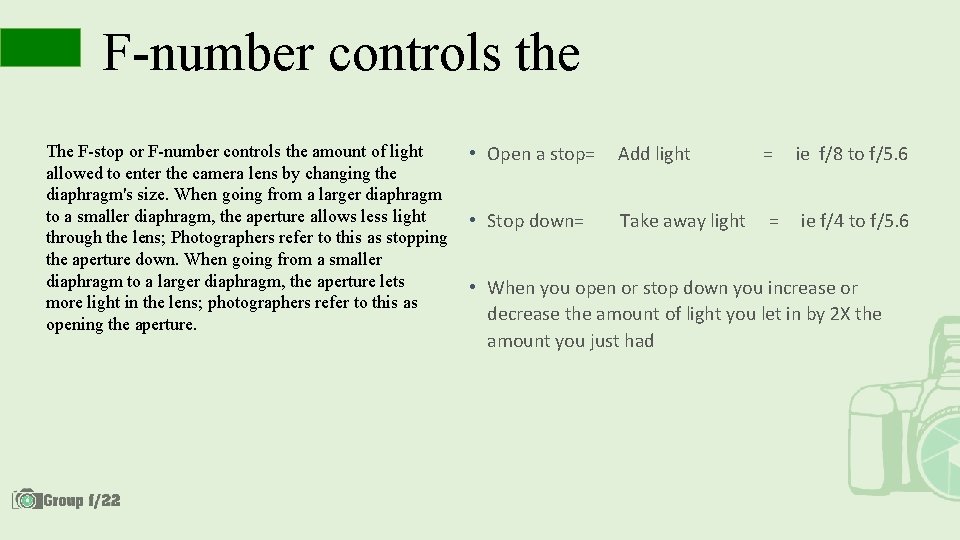 F-number controls the

The F-stop or F-number controls the amount of light allowed to enter the camera lens by changing the diaphragm's size. When going from a larger diaphragm to a smaller diaphragm, the aperture allows less light through the lens; Photographers refer to this as stopping the aperture down. When going from a smaller diaphragm to a larger diaphragm, the aperture lets more light in the lens; photographers refer to this as opening the aperture.

• Open a stop= Add light = ie f/8 to f/5.6

• Stop down= Take away light = ie f/4 to f/5.6

• When you open or stop down you increase or decrease the amount of light you let in by 2X the amount you just had

Group f/22